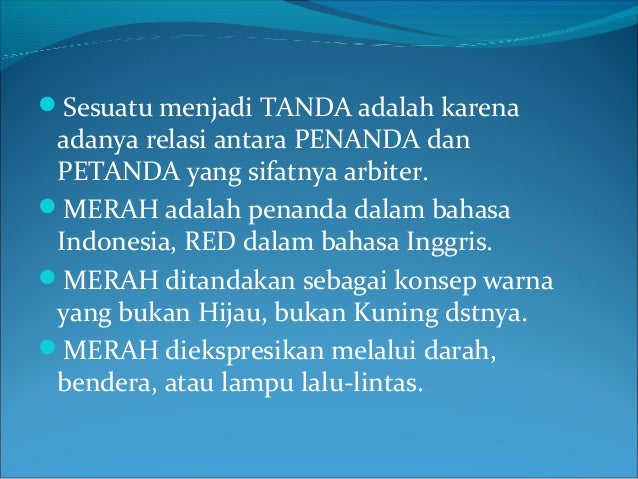 Sesuatu menjadi TANDA adalah karena adanya relasi antara PENANDA dan PETANDA yang sifatnya arbiter.

MERAH adalah penanda dalam bahasa Indonesia, RED dalam bahasa Inggris.

MERAH ditandakan sebagai konsep warna yang bukan Hijau, bukan Kuning dstnya.

MERAH diekspresikan melalui darah, bendera, atau lampu lalu-lintas.